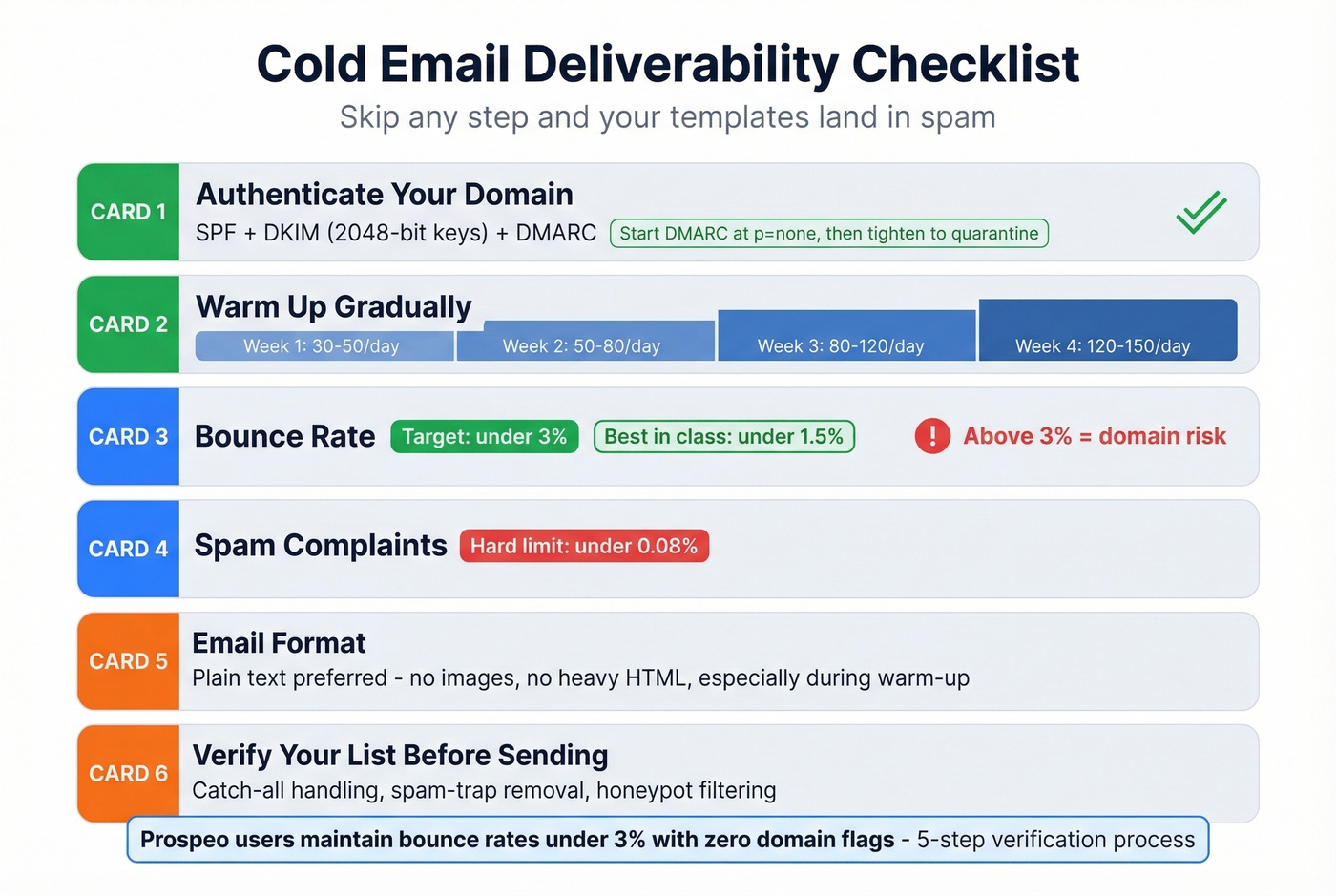 Cold Email Deliverability Checklist
Skip any step and your templates land in spam

CARD 1
Authenticate Your Domain
SPF + DKIM (2048-bit keys) + DMARC
Start DMARC at p=none, then tighten to quarantine

CARD 2
Warm Up Gradually
Week 1: 30-50/day
Week 2: 50-80/day
Week 3: 80-120/day
Week 4: 120-150/day

CARD 3
Bounce Rate
Target: under 3%
Best in class: under 1.5%
!
Above 3% = domain risk

CARD 4
Spam Complaints
Hard limit: under 0.08%

CARD 5
Email Format
Plain text preferred - no images, no heavy HTML, especially during warm-up

CARD 6
Verify Your List Before Sending
Catch-all handling, spam-trap removal, honeypot filtering

Prospeo users maintain bounce rates under 3% with zero domain flags - 5-step verification process